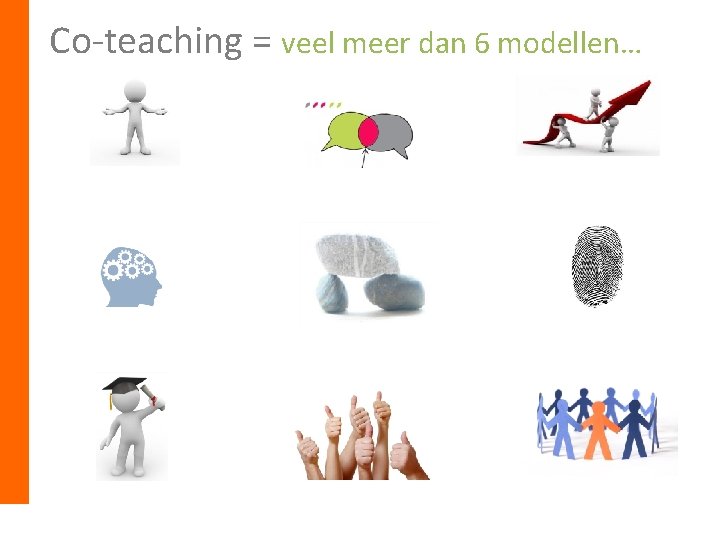 Co-teaching = veel meer dan 6 modellen…